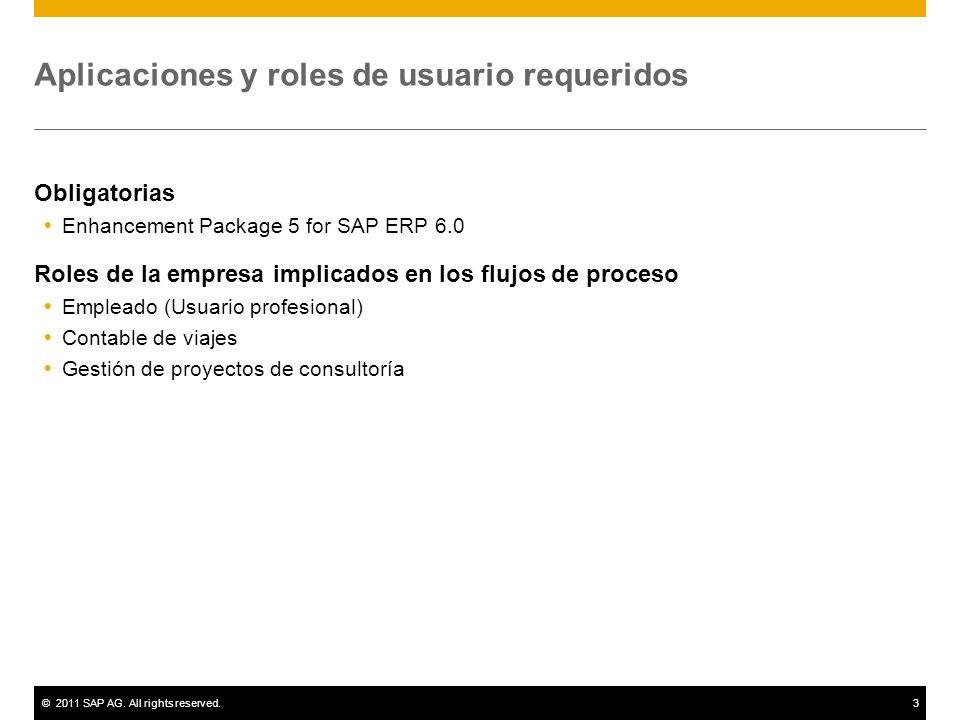 Aplicaciones y roles de usuario requeridos

Obligatorias
• Enhancement Package 5 for SAP ERP 6.0

Roles de la empresa implicados en los flujos de proceso
• Empleado (Usuario profesional)
• Contable de viajes
• Gestión de proyectos de consultoría

© 2011 SAP AG. All rights reserved.

3